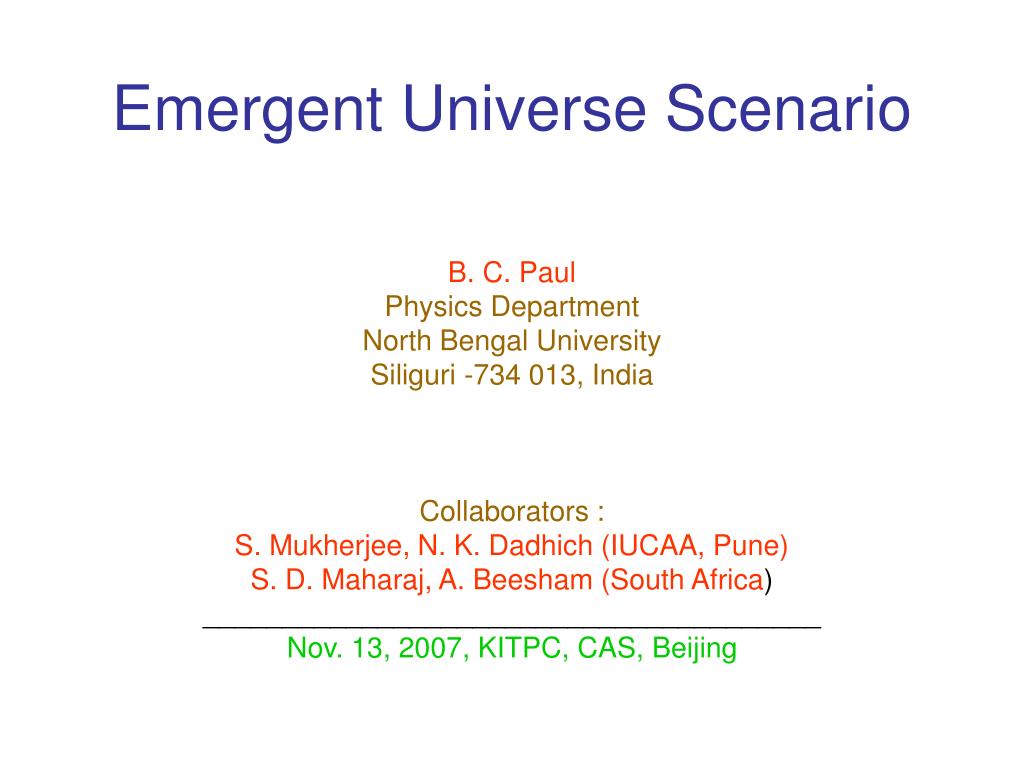 Emergent Universe Scenario

B. C. Paul
Physics Department
North Bengal University
Siliguri -734 013, India

Collaborators :
S. Mukherjee, N. K. Dadhich (IUCAA, Pune)
S. D. Maharaj, A. Beesham (South Africa)

Nov. 13, 2007, KITPC, CAS, Beijing